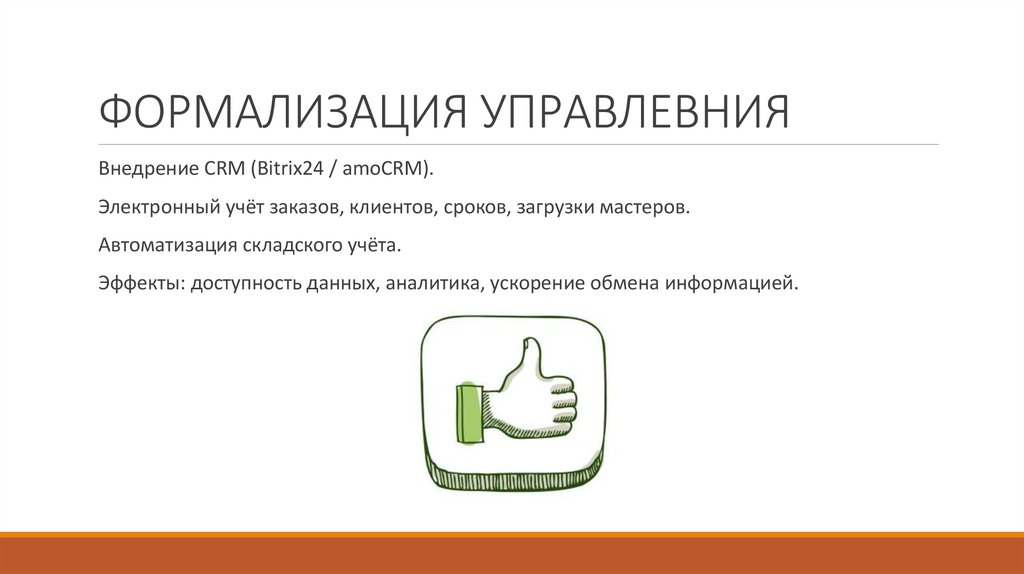 ФОРМАЛИЗАЦИЯ УПРАВЛЕВНИЯ

Внедрение CRM (Bitrix24 / amoCRM).

Электронный учёт заказов, клиентов, сроков, загрузки мастеров.

Автоматизация складского учёта.

Эффекты: доступность данных, аналитика, ускорение обмена информацией.